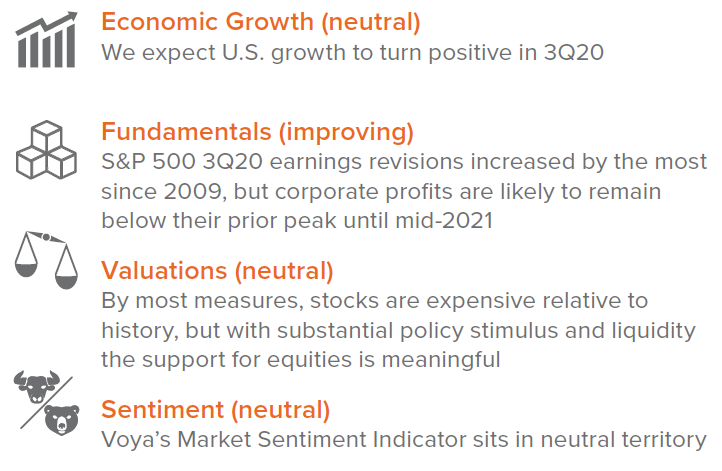 Economic Growth (neutral)
We expect U.S. growth to turn positive in 3Q20

Fundamentals (improving)
S&P 500 3Q20 earnings revisions increased by the most since 2009, but corporate profits are likely to remain below their prior peak until mid-2021

Valuations (neutral)
By most measures, stocks are expensive relative to history, but with substantial policy stimulus and liquidity the support for equities is meaningful

Sentiment (neutral)
Voya's Market Sentiment Indicator sits in neutral territory